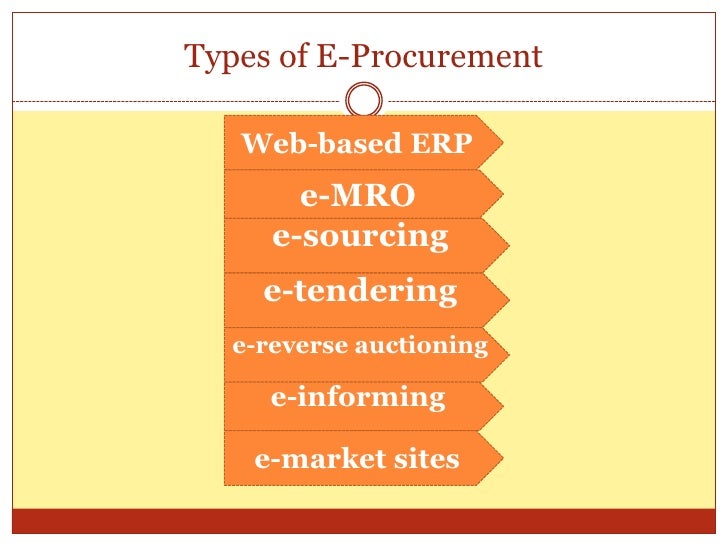 Types of E-Procurement

Web-based ERP

e-MRO

e-sourcing

e-tendering

e-reverse auctioning

e-informing

e-market sites